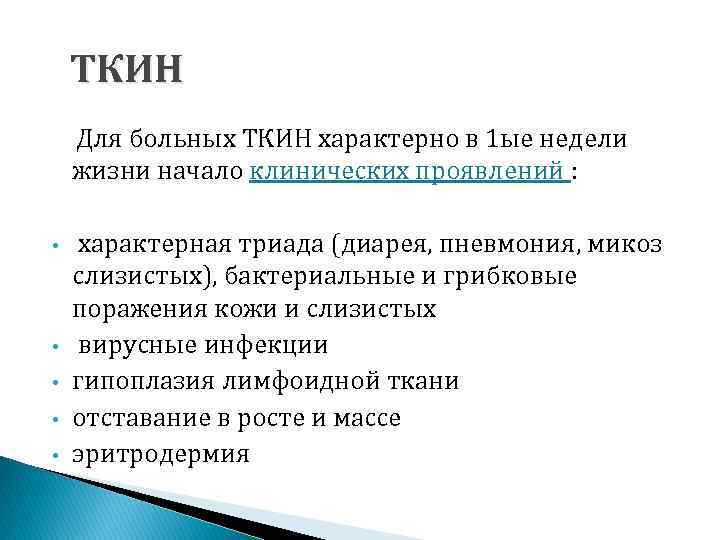 ТКИН

Для больных ТКИН характерно в 1ые недели жизни начало клинических проявлений :

• характерная триада (диарея, пневмония, микоз слизистых), бактериальные и грибковые поражения кожи и слизистых
• вирусные инфекции
• гипоплазия лимфоидной ткани
• отставание в росте и массе
• эритродермия